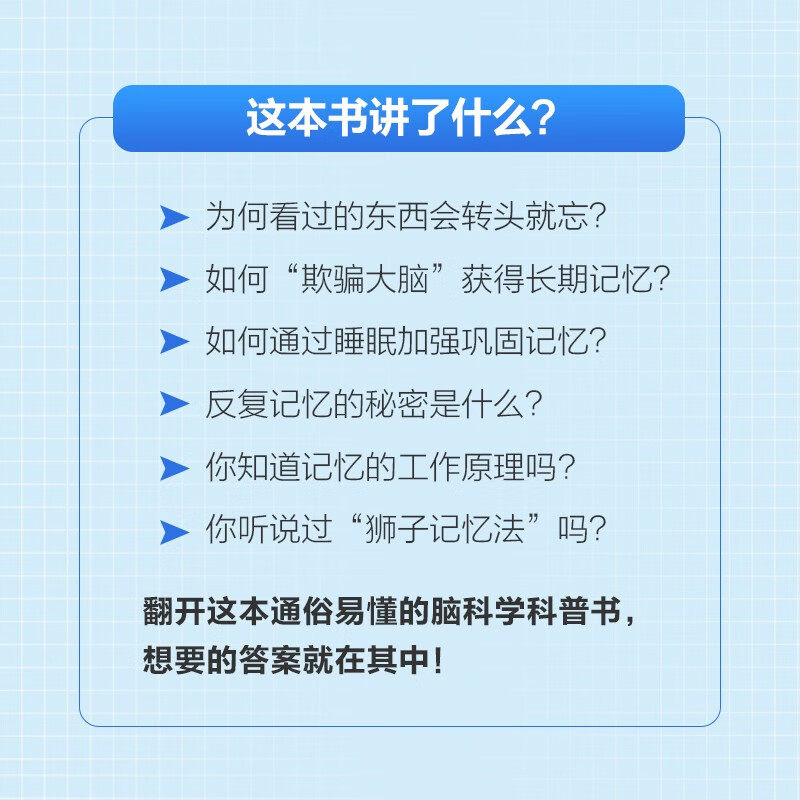 这本书讲了什么？

➤ 为何看过的东西会转头就忘？
➤ 如何“欺骗大脑”获得长期记忆？
➤ 如何通过睡眠加强巩固记忆？
➤ 反复记忆的秘密是什么？
➤ 你知道记忆的工作原理吗？
➤ 你听说过“狮子记忆法”吗？

翻开这本通俗易懂的脑科学科普书，想要的答案就在其中！